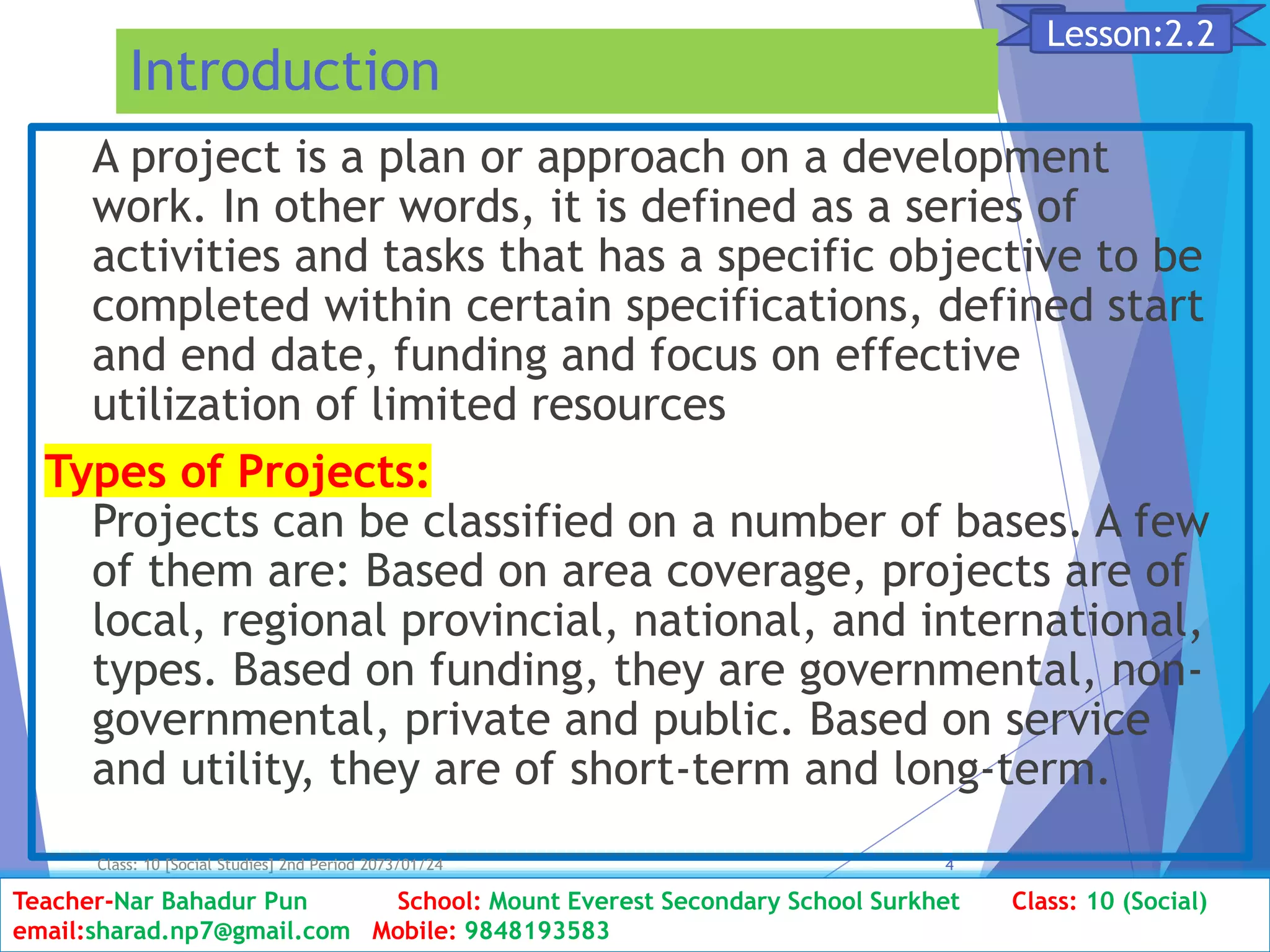 Lesson:2.2

Introduction

A project is a plan or approach on a development work. In other words, it is defined as a series of activities and tasks that has a specific objective to be completed within certain specifications, defined start and end date, funding and focus on effective utilization of limited resources

Types of Projects:

Projects can be classified on a number of bases. A few of them are: Based on area coverage, projects are of local, regional provincial, national, and international, types. Based on funding, they are governmental, non-governmental, private and public. Based on service and utility, they are of short-term and long-term.

Class: 10 [Social Studies] 2nd Period 2073/01/24

4

Teacher-Nar Bahadur Pun School: Mount Everest Secondary School Surkhet Class: 10 (Social)
email:sharad.np7@gmail.com Mobile: 9848193583